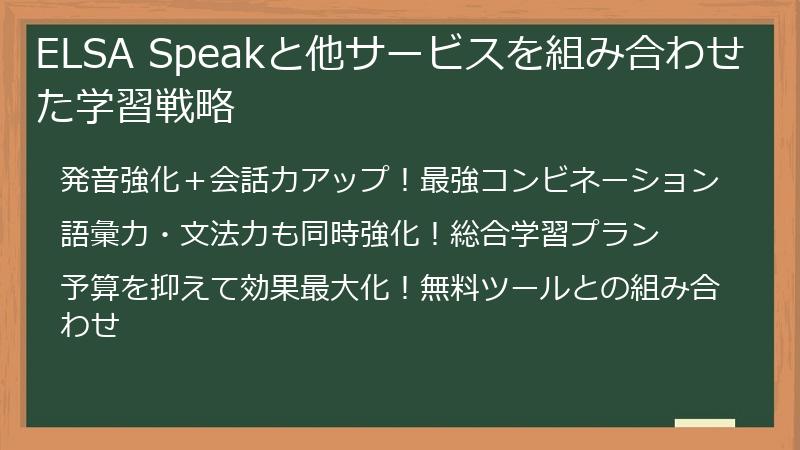 ELSA Speakと他サービスを組み合わせた学習戦略

発音強化＋会話力アップ！最強コンビネーション

語彙力・文法力も同時強化！総合学習プラン

予算を抑えて効果最大化！無料ツールとの組み合わせ